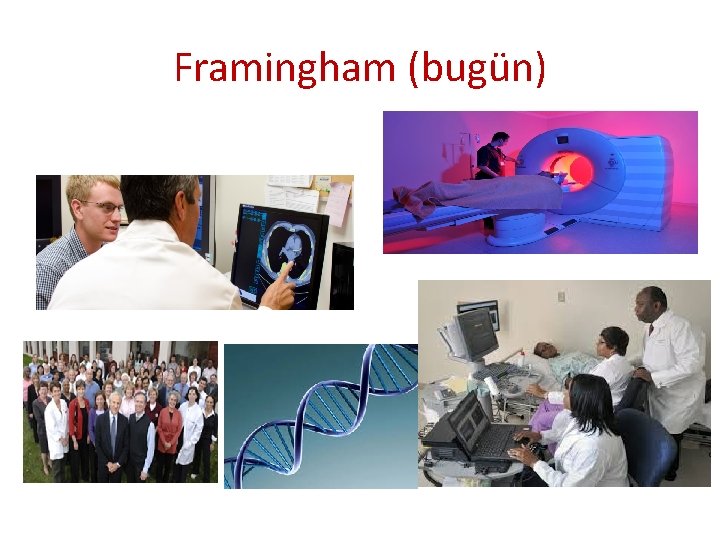 Framingham (bugün)